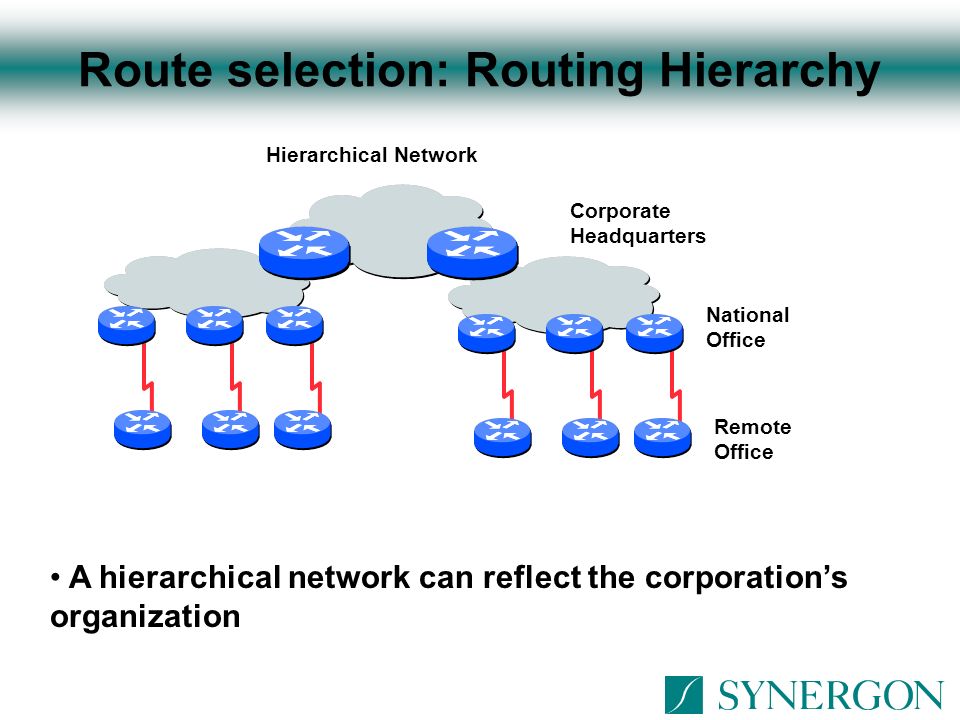 Route selection: Routing Hierarchy

Hierarchical Network

Corporate Headquarters

National Office

Remote Office

• A hierarchical network can reflect the corporation's organization

SYNERGON